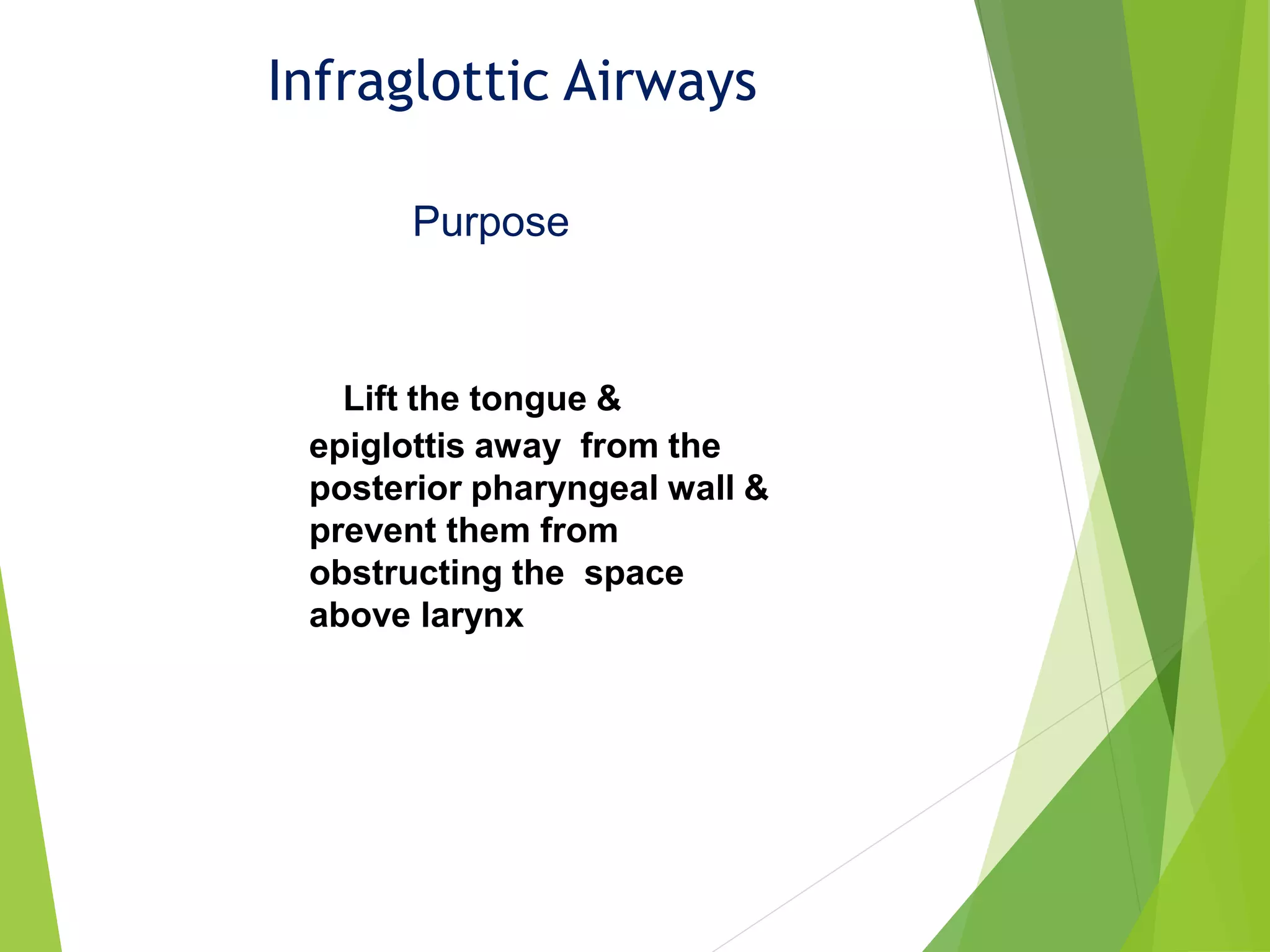 Infraglottic Airways

Purpose

Lift the tongue & epiglottis away from the posterior pharyngeal wall & prevent them from obstructing the space above larynx